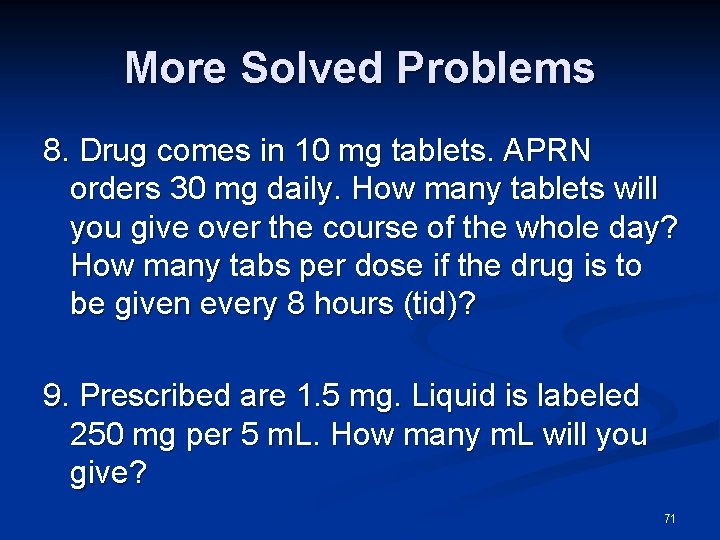 More Solved Problems

8. Drug comes in 10 mg tablets. APRN orders 30 mg daily. How many tablets will you give over the course of the whole day? How many tabs per dose if the drug is to be given every 8 hours (tid)?

9. Prescribed are 1.5 mg. Liquid is labeled 250 mg per 5 mL. How many mL will you give?

71